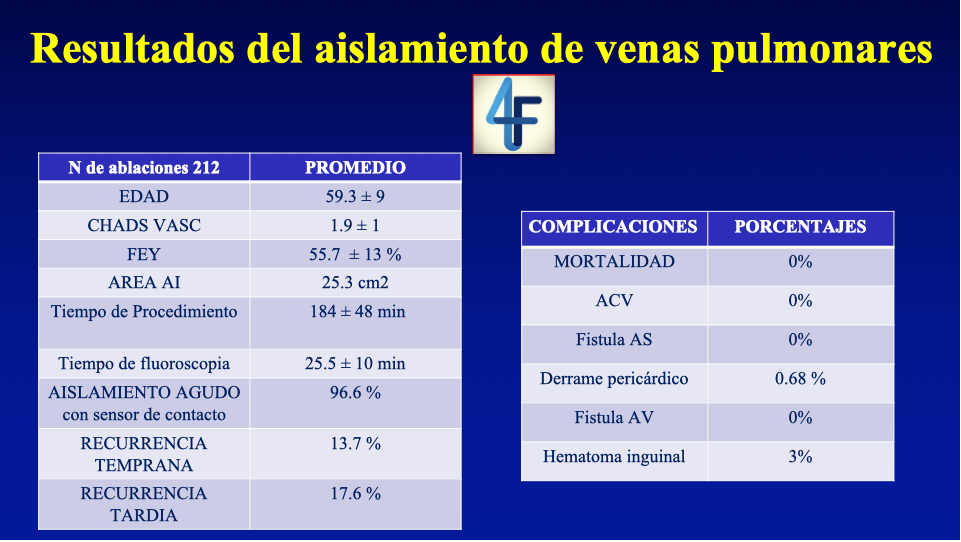 Resultados del aislamiento de venas pulmonares

4F

| N de ablaciones 212 | PROMEDIO |
|---|---|
| EDAD | 59.3 ± 9 |
| CHADS VASC | 1.9 ± 1 |
| FEY | 55.7 ± 13 % |
| AREA AI | 25.3 cm2 |
| Tiempo de Procedimiento | 184 ± 48 min |
| Tiempo de fluoroscopia | 25.5 ± 10 min |
| AISLAMIENTO AGUDO con sensor de contacto | 96.6 % |
| RECURRENCIA TEMPRANA | 13.7 % |
| RECURRENCIA TARDIA | 17.6 % |

| COMPLICACIONES | PORCENTAJES |
|---|---|
| MORTALIDAD | 0% |
| ACV | 0% |
| Fistula AS | 0% |
| Derrame pericárdico | 0.68 % |
| Fistula AV | 0% |
| Hematoma inguinal | 3% |